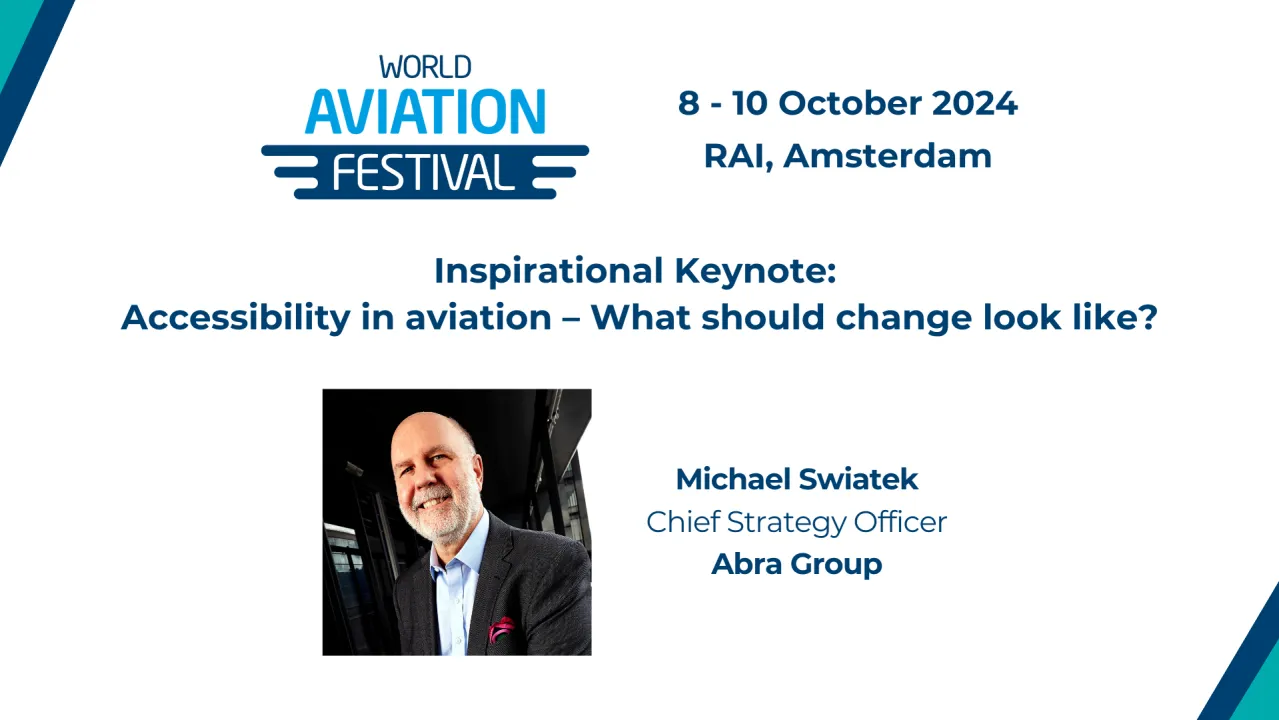 WORLD AVIATION FESTIVAL

8 - 10 October 2024
RAI, Amsterdam

Inspirational Keynote:
Accessibility in aviation – What should change look like?

Michael Swiatek
Chief Strategy Officer
Abra Group